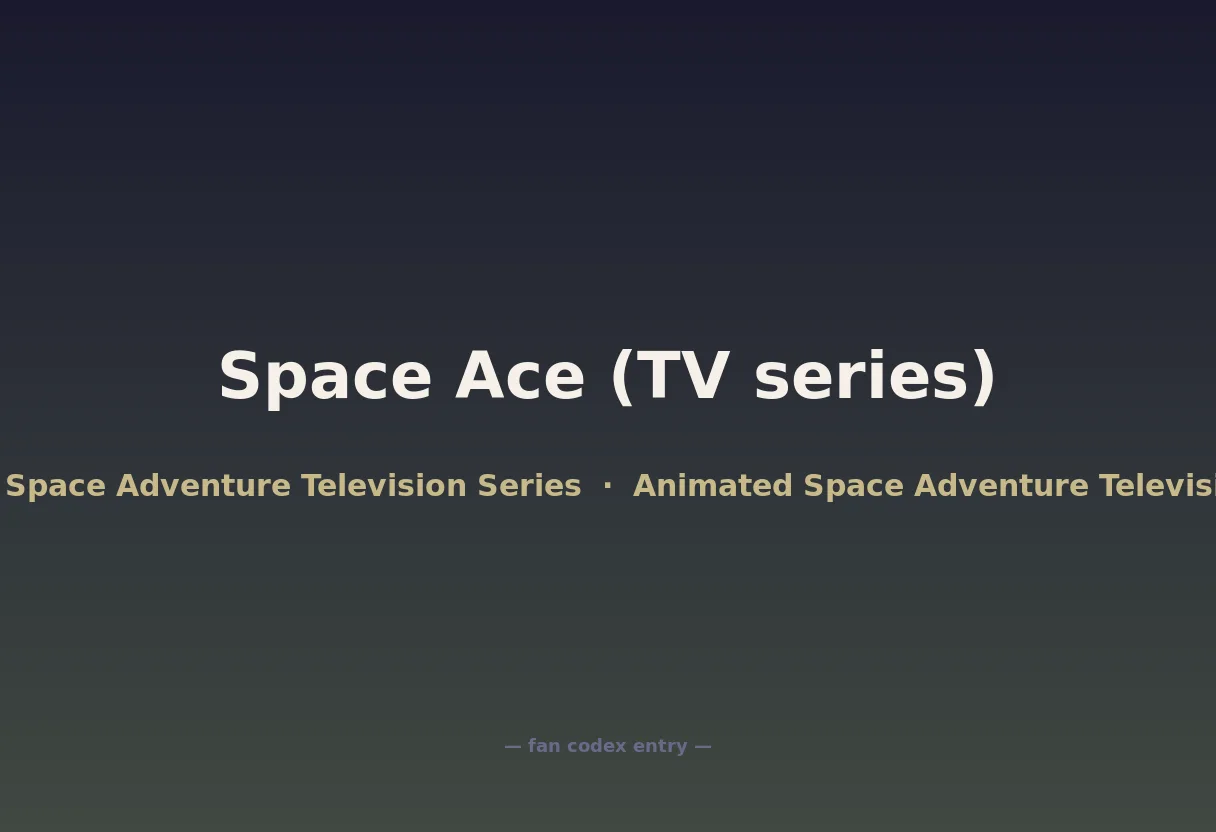 Space Ace (TV series)

Space Adventure Television Series · Animated Space Adventure Televisi

— fan codex entry —